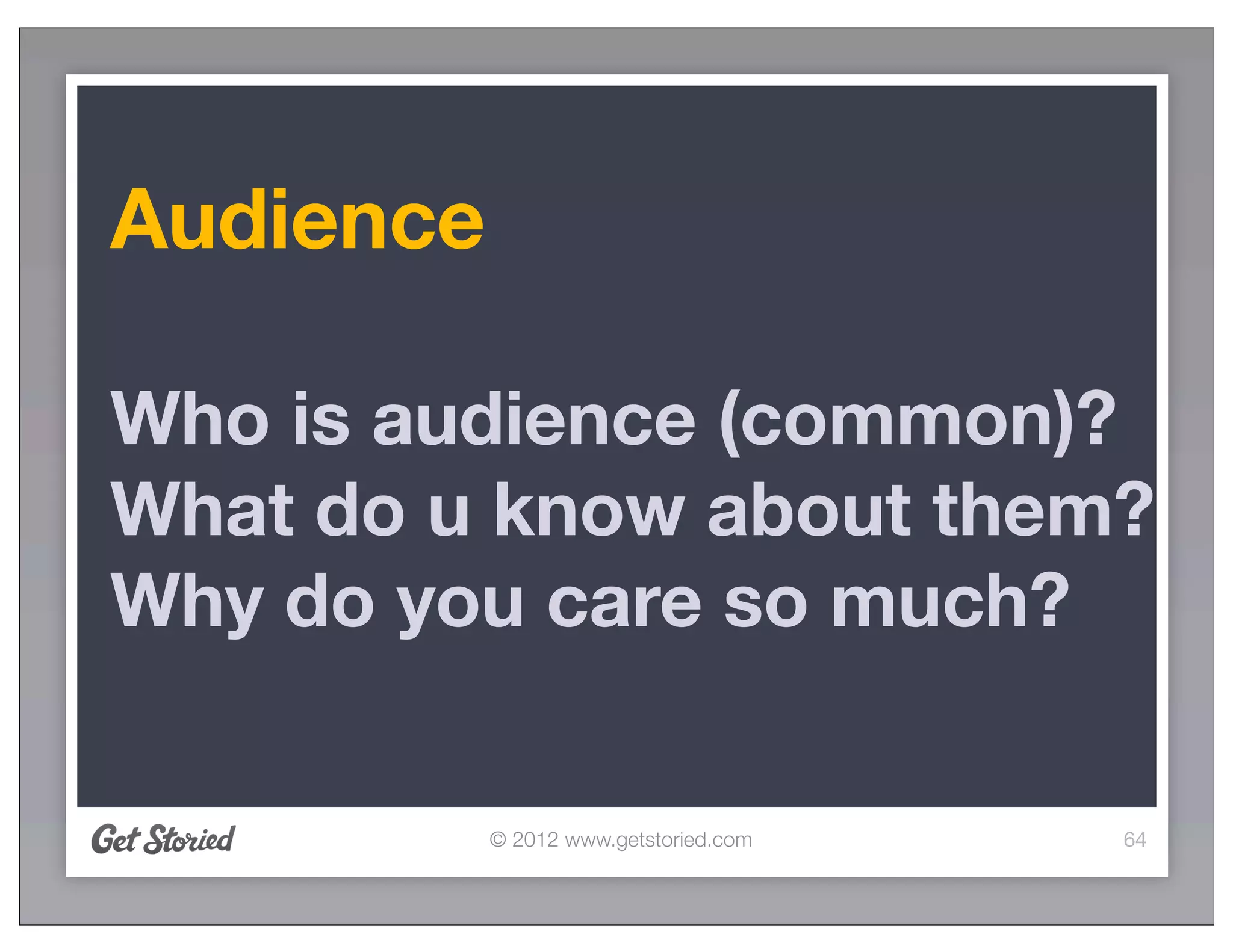 Audience

Who is audience (common)?
What do u know about them?
Why do you care so much?

Get Storied

© 2012 www.getstoried.com

64